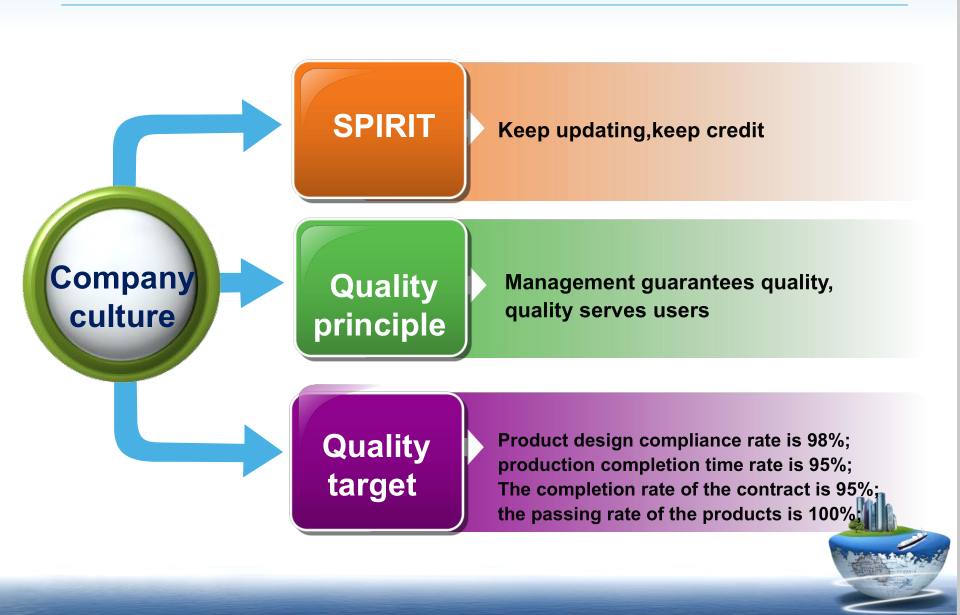 Company culture

SPIRIT

Keep updating,keep credit

Quality principle

Management guarantees quality, quality serves users

Quality target

Product design compliance rate is 98%;
production completion time rate is 95%;
The completion rate of the contract is 95%;
the passing rate of the products is 100%;